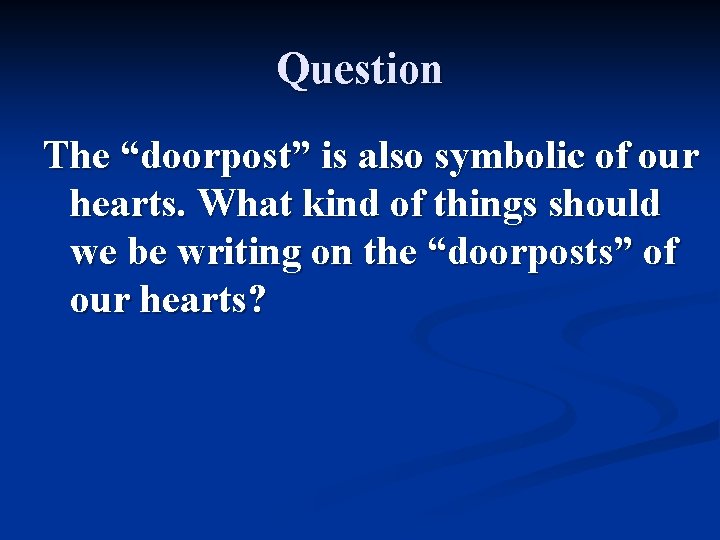 Question

The “doorpost” is also symbolic of our hearts. What kind of things should we be writing on the “doorposts” of our hearts?